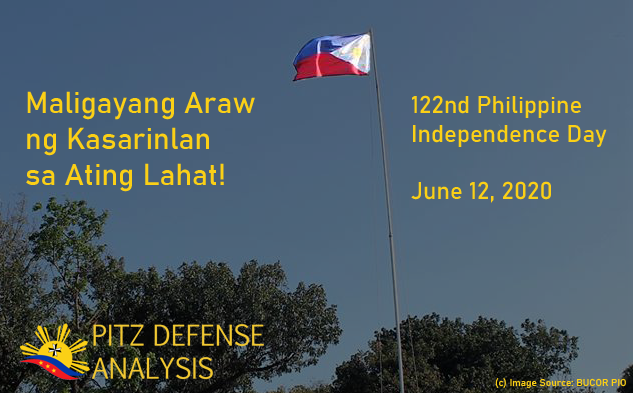 Maligayang Araw ng Kasarinlan sa Ating Lahat!

122nd Philippine Independence Day

June 12, 2020

PITZ DEFENSE ANALYSIS

(c) Image Source: BUCOR PIO